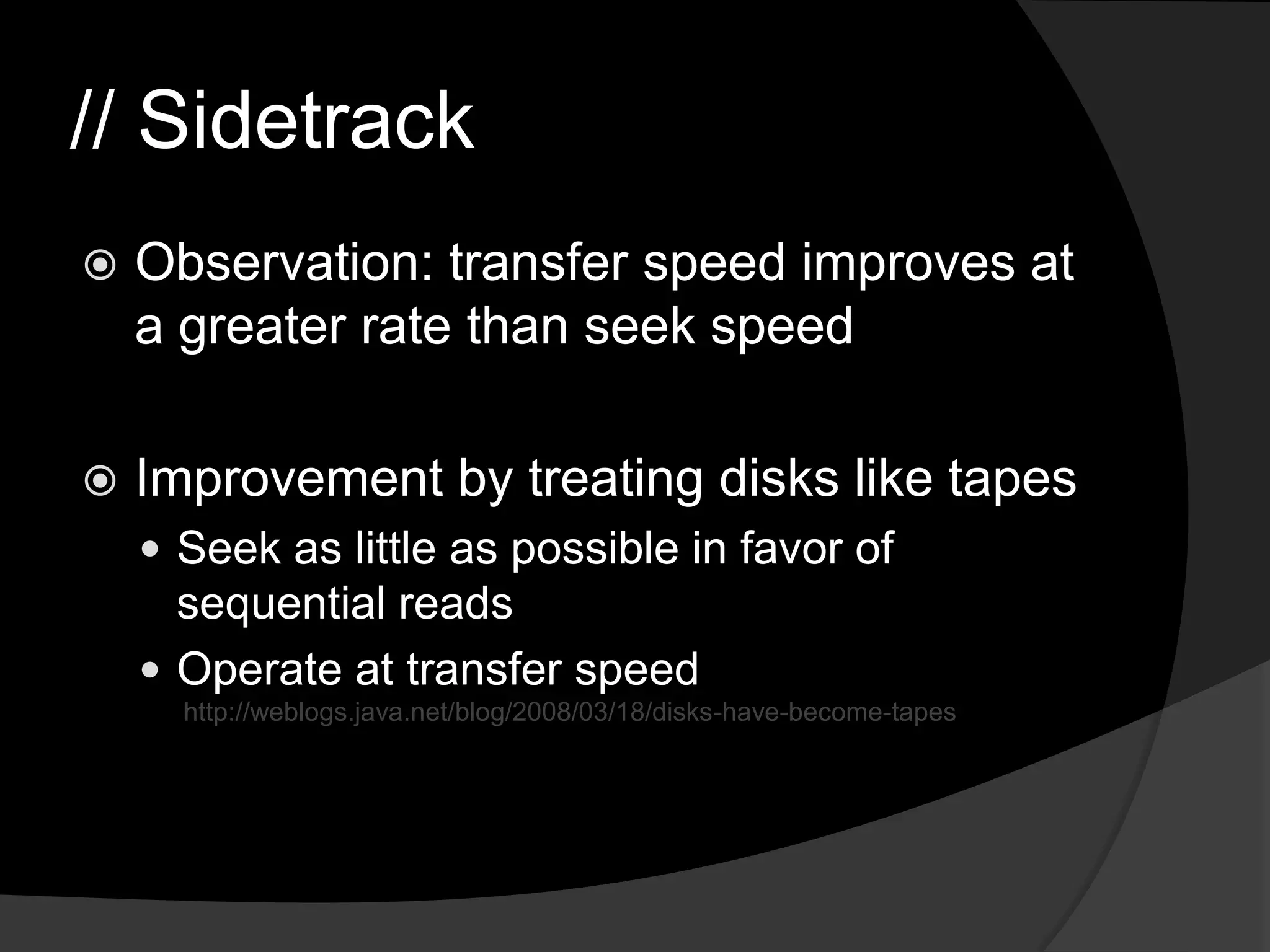 // Sidetrack

Observation: transfer speed improves at a greater rate than seek speed

Improvement by treating disks like tapes

Seek as little as possible in favor of sequential reads

Operate at transfer speed

http://weblogs.java.net/blog/2008/03/18/disks-have-become-tapes